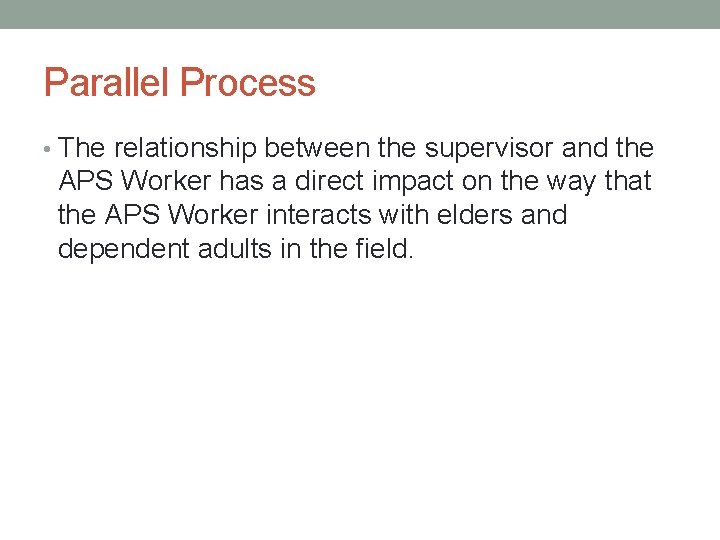 Parallel Process

• The relationship between the supervisor and the APS Worker has a direct impact on the way that the APS Worker interacts with elders and dependent adults in the field.